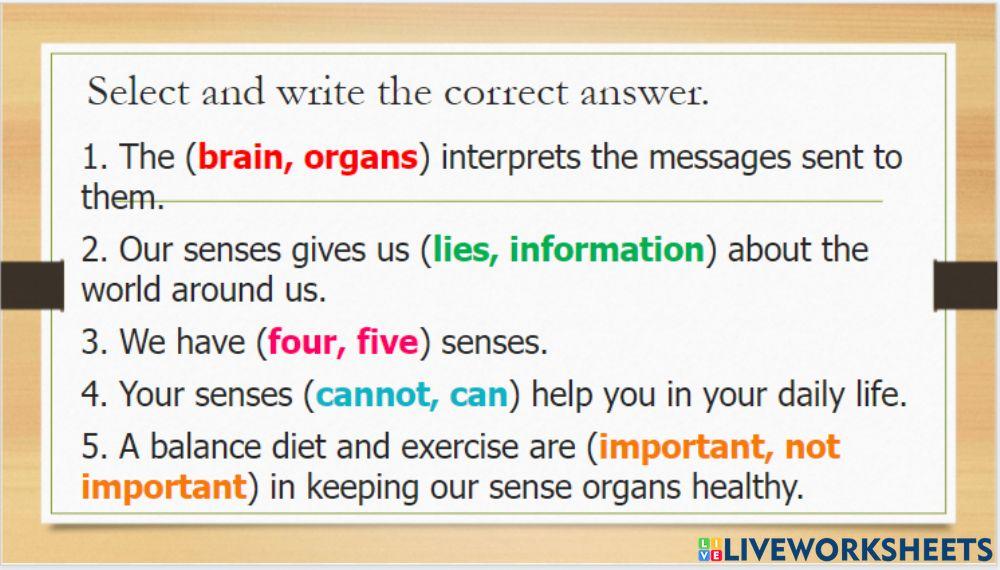 Select and write the correct answer.

1. The (brain, organs) interprets the messages sent to them.

2. Our senses gives us (lies, information) about the world around us.

3. We have (four, five) senses.

4. Your senses (cannot, can) help you in your daily life.

5. A balance diet and exercise are (important, not important) in keeping our sense organs healthy.

LIVEWORKSHEETS